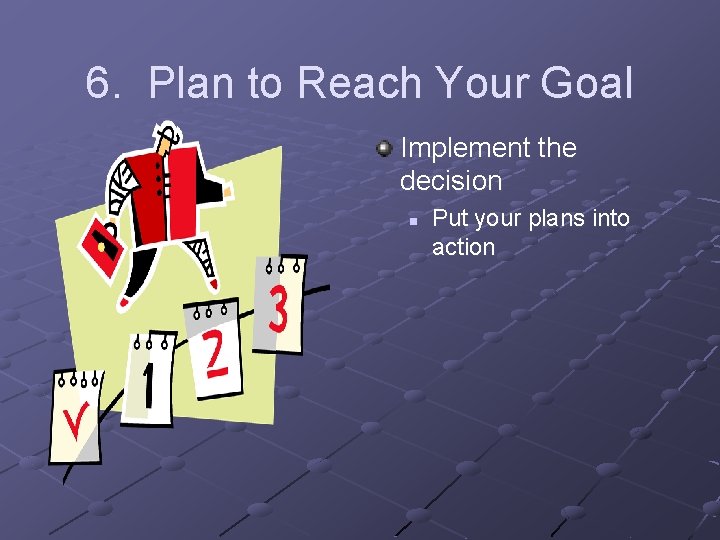 6. Plan to Reach Your Goal

Implement the decision

Put your plans into action

1

2

3